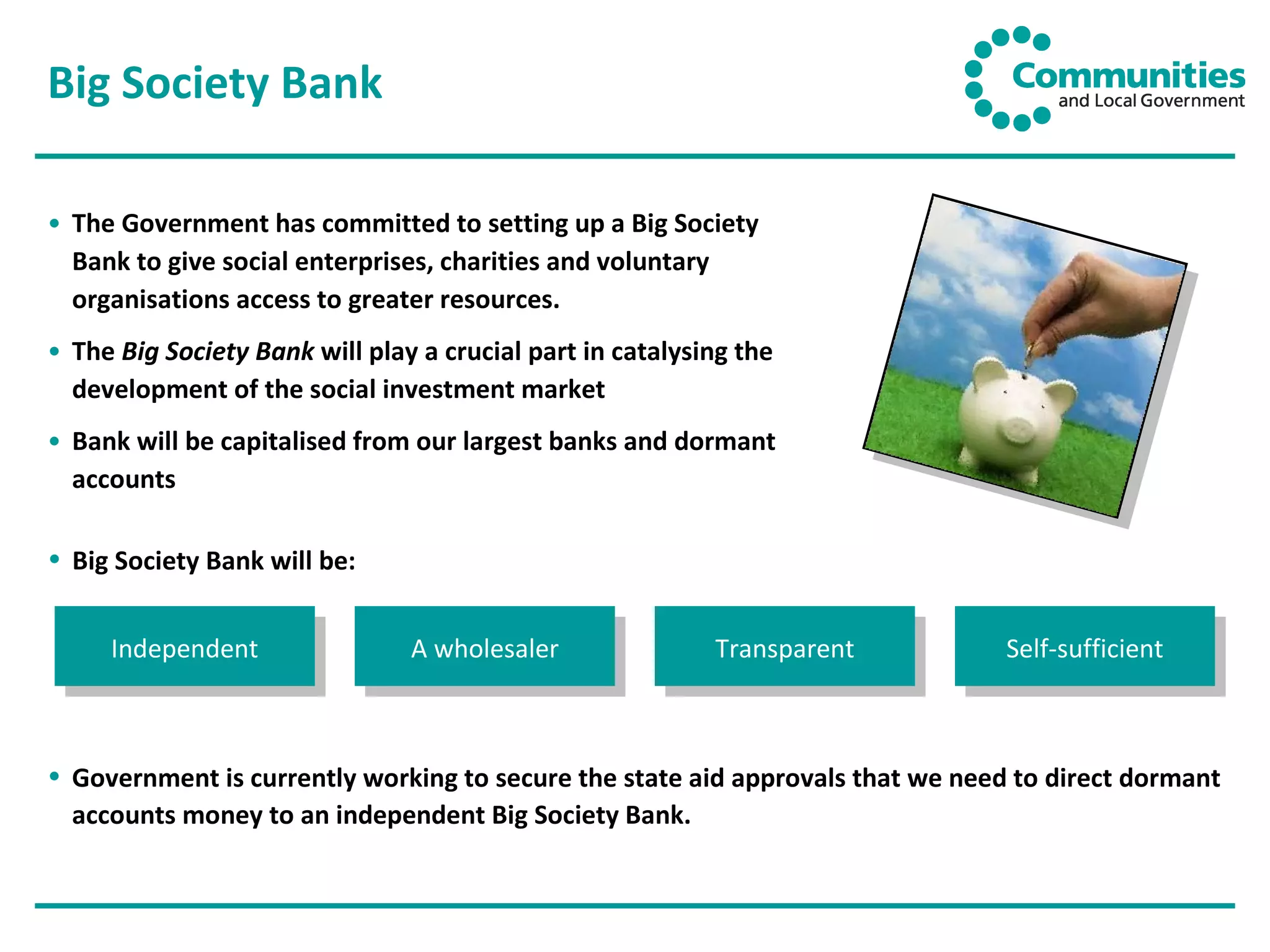 Big Society Bank

Communities
and Local Government

• The Government has committed to setting up a Big Society Bank to give social enterprises, charities and voluntary organisations access to greater resources.

• The Big Society Bank will play a crucial part in catalysing the development of the social investment market

• Bank will be capitalised from our largest banks and dormant accounts

• Big Society Bank will be:

Independent

A wholesaler

Transparent

Self-sufficient

• Government is currently working to secure the state aid approvals that we need to direct dormant accounts money to an independent Big Society Bank.